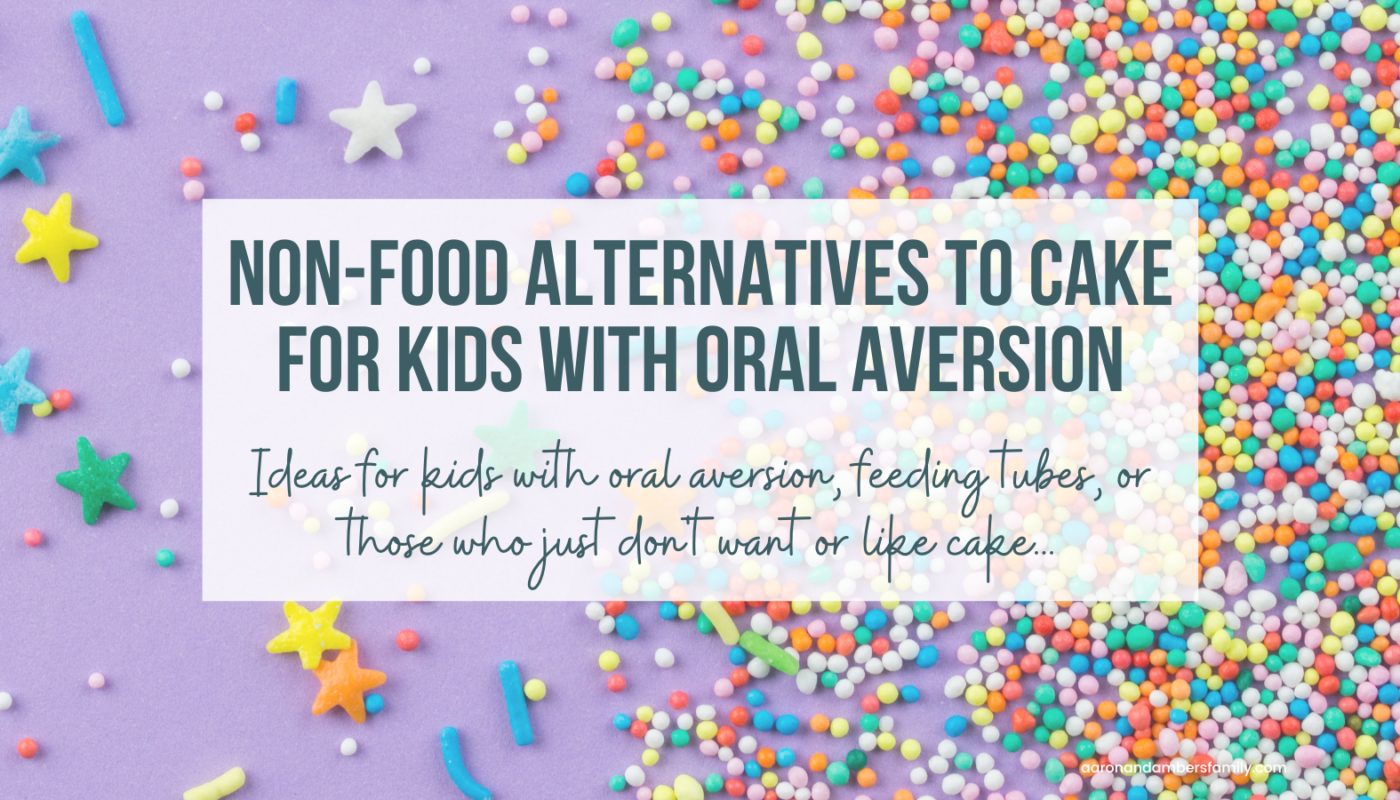 NON-FOOD ALTERNATIVES TO CAKE FOR KIDS WITH ORAL AVERSION

Ideas for kids with oral aversion, feeding tubes, or those who just don't want or like cake...

aaronandambersfamily.com